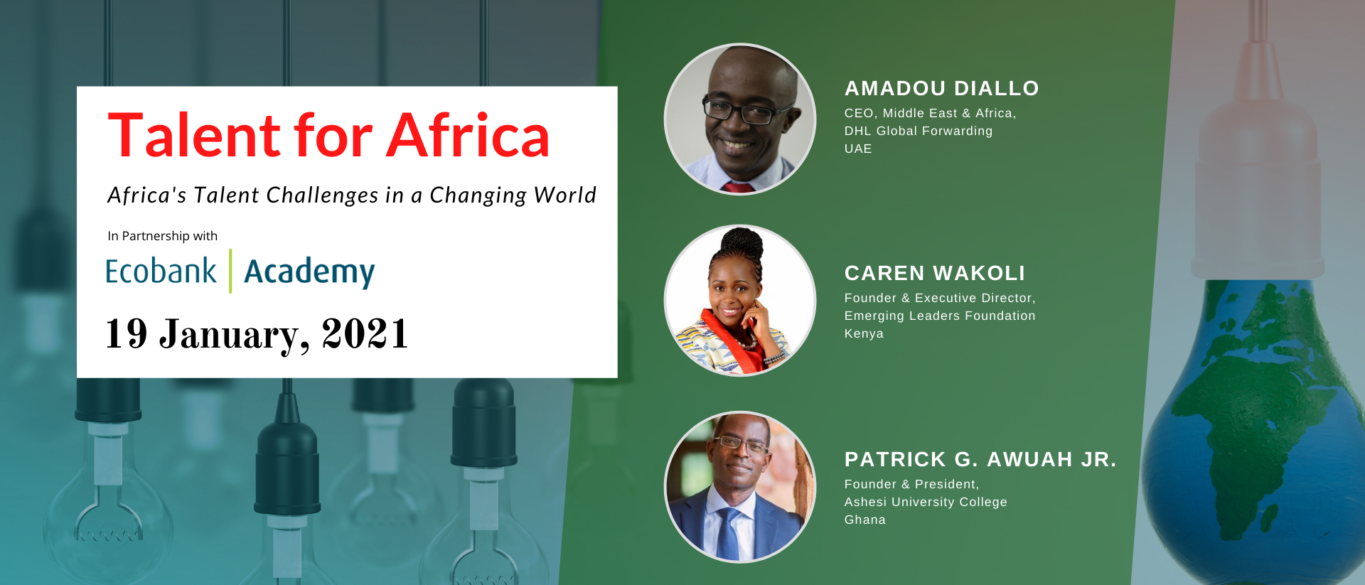 Talent for Africa

Africa's Talent Challenges in a Changing World

In Partnership with

Ecobank | Academy

19 January, 2021

AMADOU DIALLO
CEO, Middle East & Africa,
DHL Global Forwarding
UAE

CAREN WAKOLI
Founder & Executive Director,
Emerging Leaders Foundation
Kenya

PATRICK G. AWUAH JR.
Founder & President,
Ashesi University College
Ghana